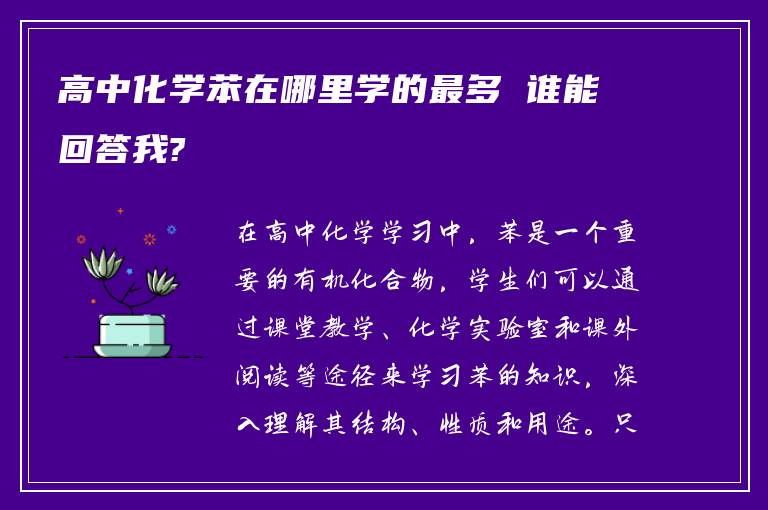 高中化学苯在哪里学的最多 谁能回答我?

在高中化学学习中，苯是一个重要的有机化合物，学生们可以通过课堂教学、化学实验室和课外阅读等途径来学习苯的知识，深入理解其结构、性质和用途。只